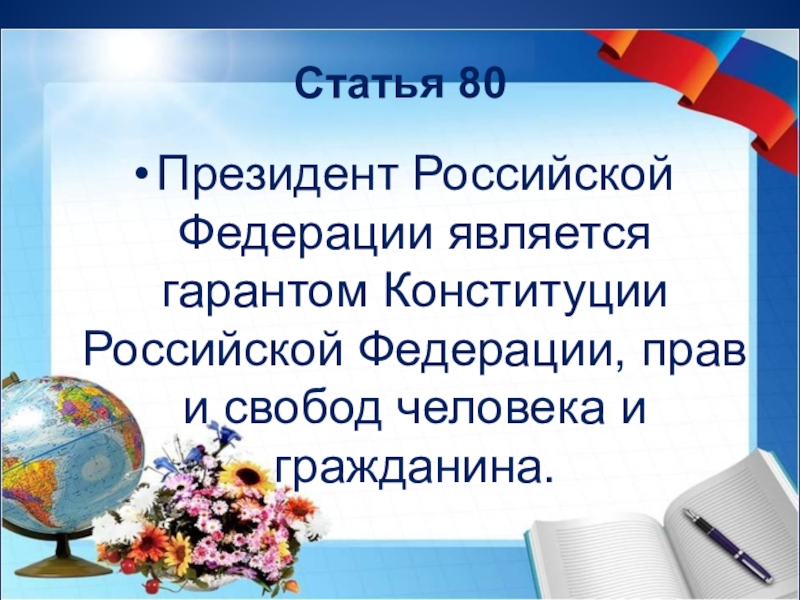 Статья 80

• Президент Российской Федерации является гарантом Конституции Российской Федерации, прав и свобод человека и гражданина.